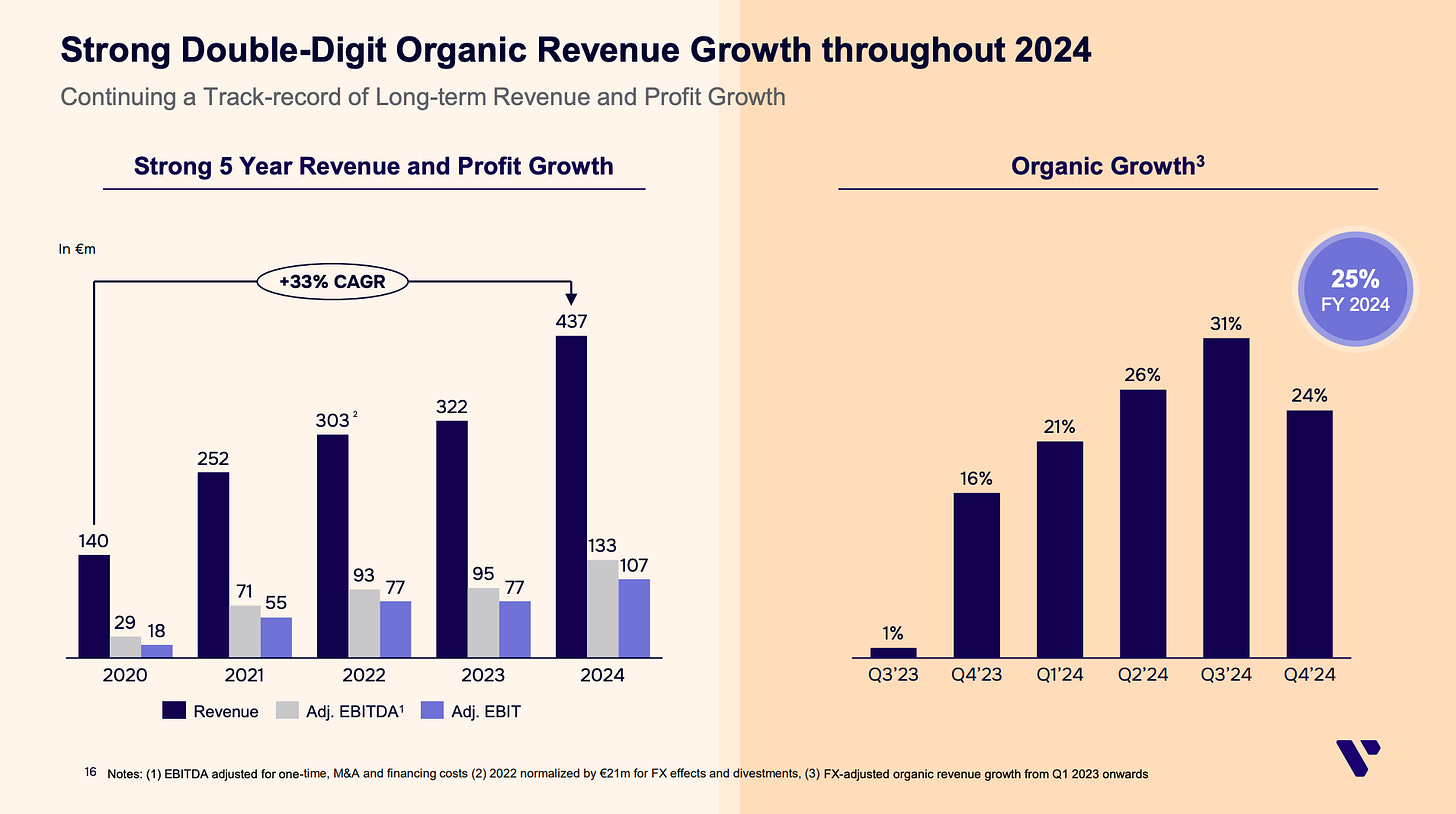 Strong Double-Digit Organic Revenue Growth throughout 2024

Continuing a Track-record of Long-term Revenue and Profit Growth

Strong 5 Year Revenue and Profit Growth

In €m

+33% CAGR

140
29
18
252
71
55
303 $^{2}$
93
77
322
95
77
437
133
107

2020
2021
2022
2023
2024

Revenue Adj. EBITDA$^{1}$ Adj. EBIT

Organic Growth$^{3}$

25%
FY 2024

1%
16%
21%
26%
31%
24%

Q3'23
Q4'23
Q1'24
Q2'24
Q3'24
Q4'24

16 Notes: (1) EBITDA adjusted for one-time, M&A and financing costs (2) 2022 normalized by €21m for FX effects and divestments, (3) FX-adjusted organic revenue growth from Q1 2023 onwards